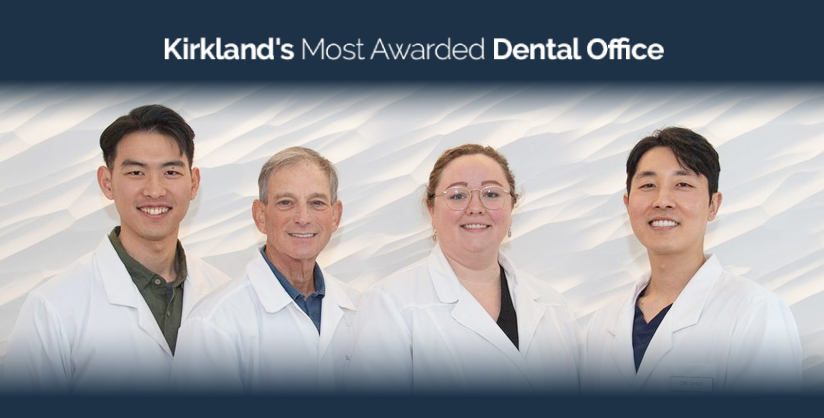 Kirkland's Most Awarded Dental Office